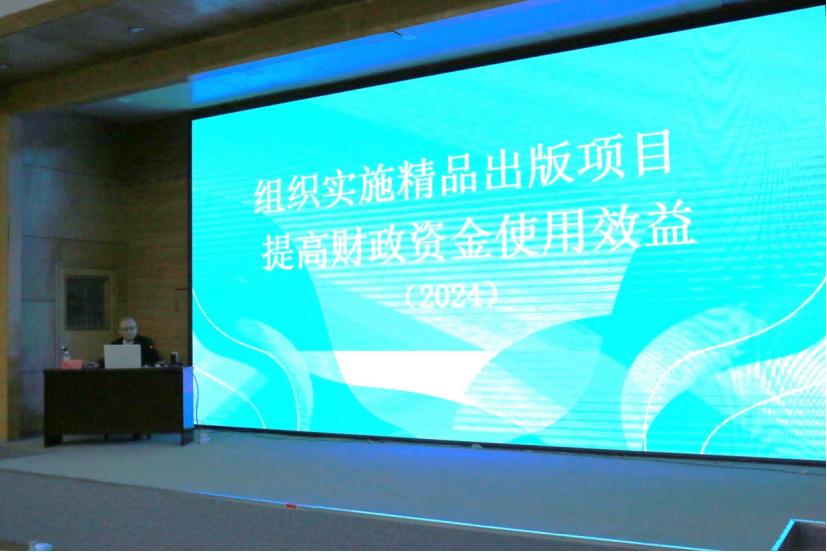 组织实施精品出版项目
提高财政资金使用效益
（2024）